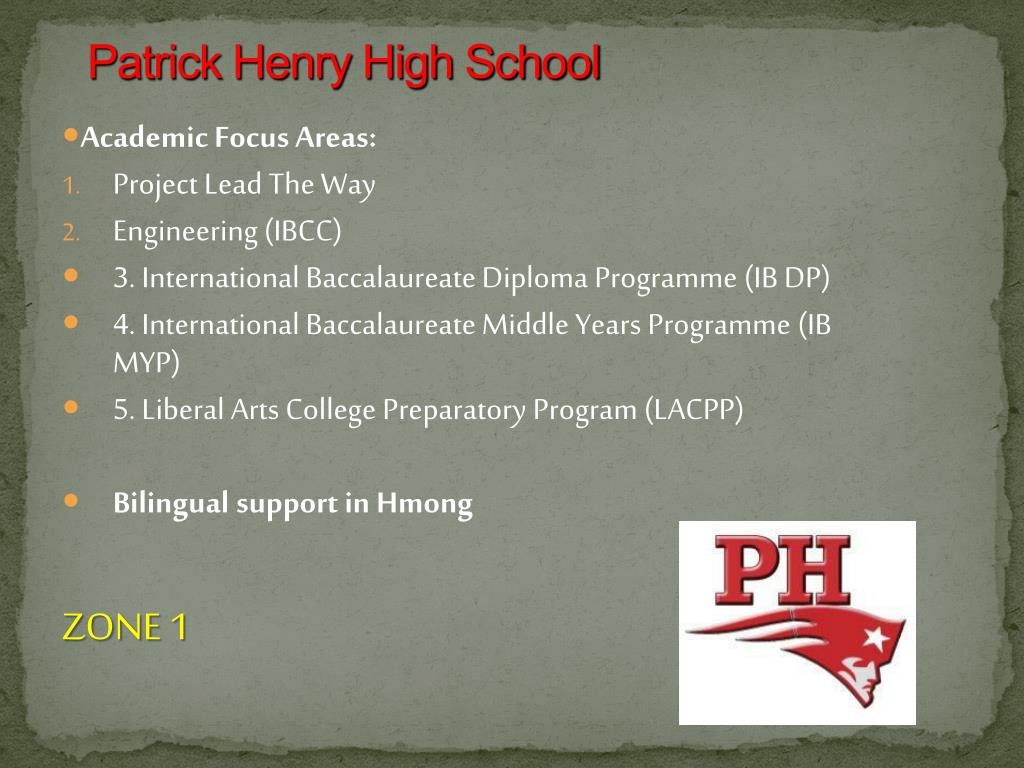 Patrick Henry High School

Academic Focus Areas:

1. Project Lead The Way
2. Engineering (IBCC)

3. International Baccalaureate Diploma Programme (IB DP)

4. International Baccalaureate Middle Years Programme (IB MYP)

5. Liberal Arts College Preparatory Program (LACPP)

Bilingual support in Hmong

ZONE 1

PH